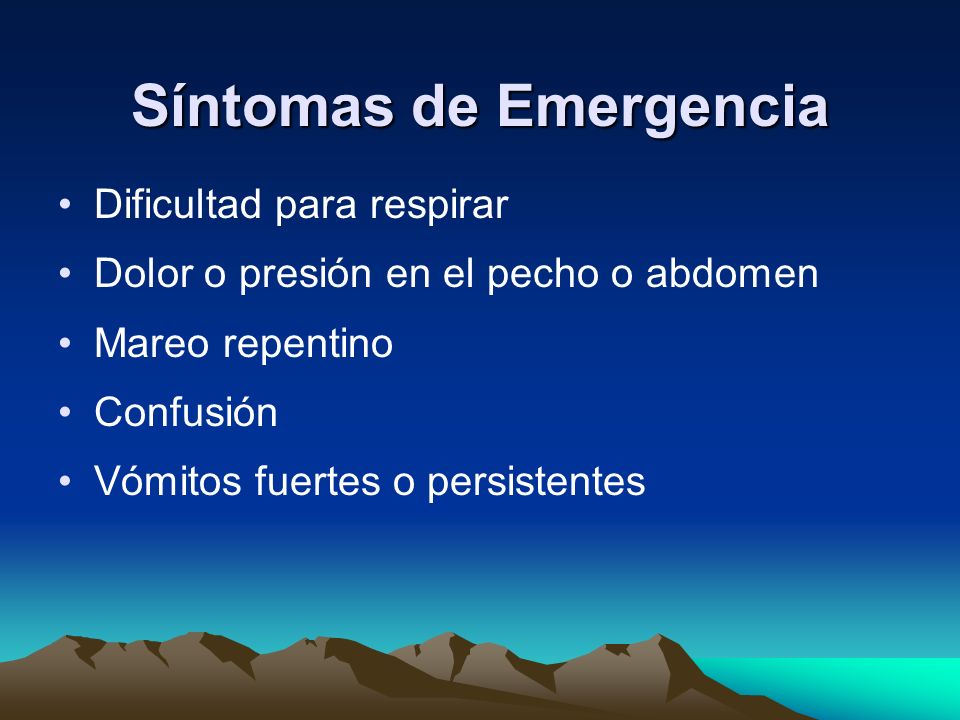 Síntomas de Emergencia

• Dificultad para respirar
• Dolor o presión en el pecho o abdomen
• Mareo repentino
• Confusión
• Vómitos fuertes o persistentes